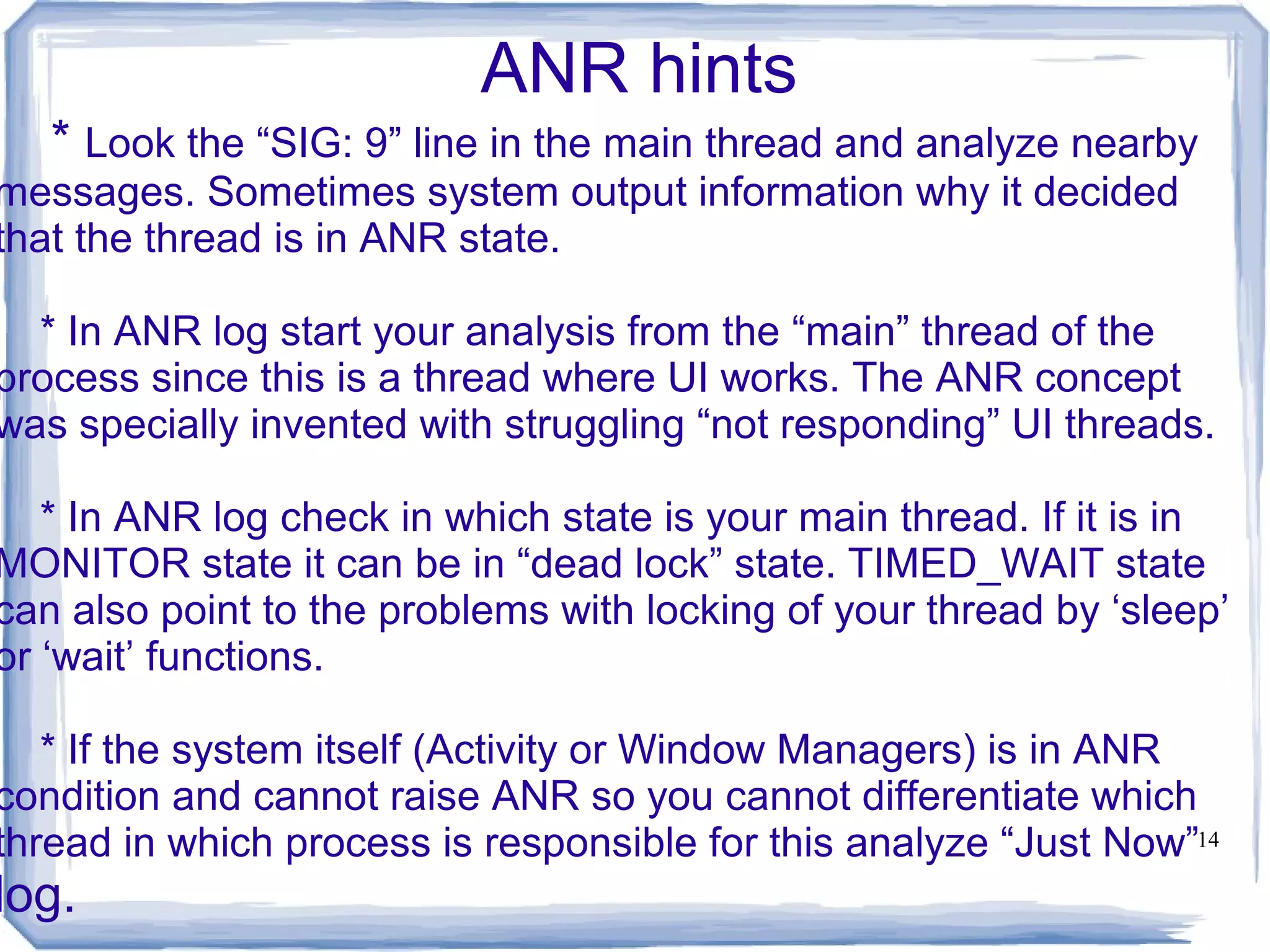 ANR hints

* Look the “SIG: 9” line in the main thread and analyze nearby messages. Sometimes system output information why it decided that the thread is in ANR state.

* In ANR log start your analysis from the “main” thread of the process since this is a thread where UI works. The ANR concept was specially invented with struggling “not responding” UI threads.

* In ANR log check in which state is your main thread. If it is in MONITOR state it can be in “dead lock” state. TIMED_WAIT state can also point to the problems with locking of your thread by ‘sleep’ or ‘wait’ functions.

* If the system itself (Activity or Window Managers) is in ANR condition and cannot raise ANR so you cannot differentiate which thread in which process is responsible for this analyze “Just Now” log.

14